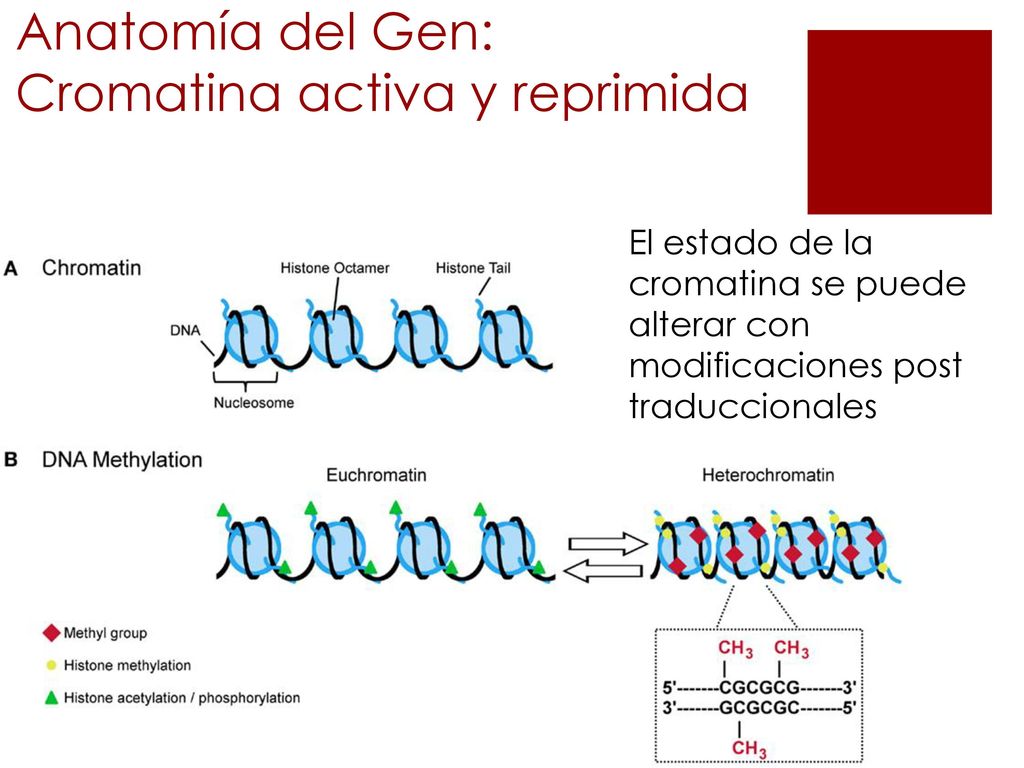 Anatomía del Gen:
Cromatina activa y reprimida

El estado de la cromatina se puede alterar con modificaciones post traduccionales

A Chromatin

Histone Octamer
Histone Tail
DNA
Nucleosome

B DNA Methylation

Euchromatin
Heterochromatin

Methyl group
Histone methylation
Histone acetylation / phosphorylation

$CH_3$ $CH_3$
5'-------CGCGCG-------3'
3'-------GCGCGC-------5'
$CH_3$